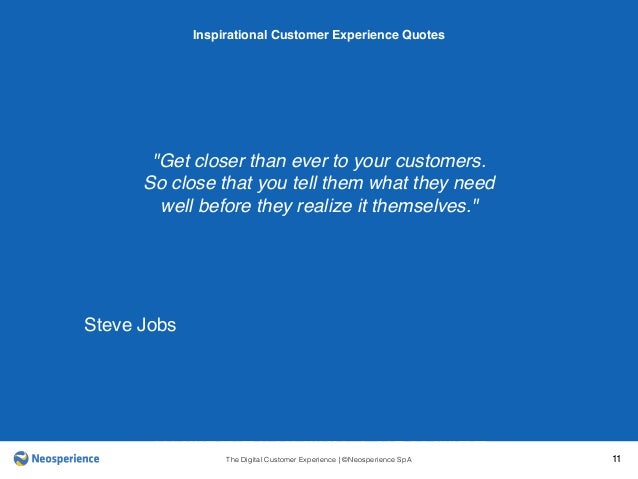 Inspirational Customer Experience Quotes

"Get closer than ever to your customers. So close that you tell them what they need well before they realize it themselves."

Steve Jobs

Neosperience

The Digital Customer Experience | ©Neosperience SpA

11